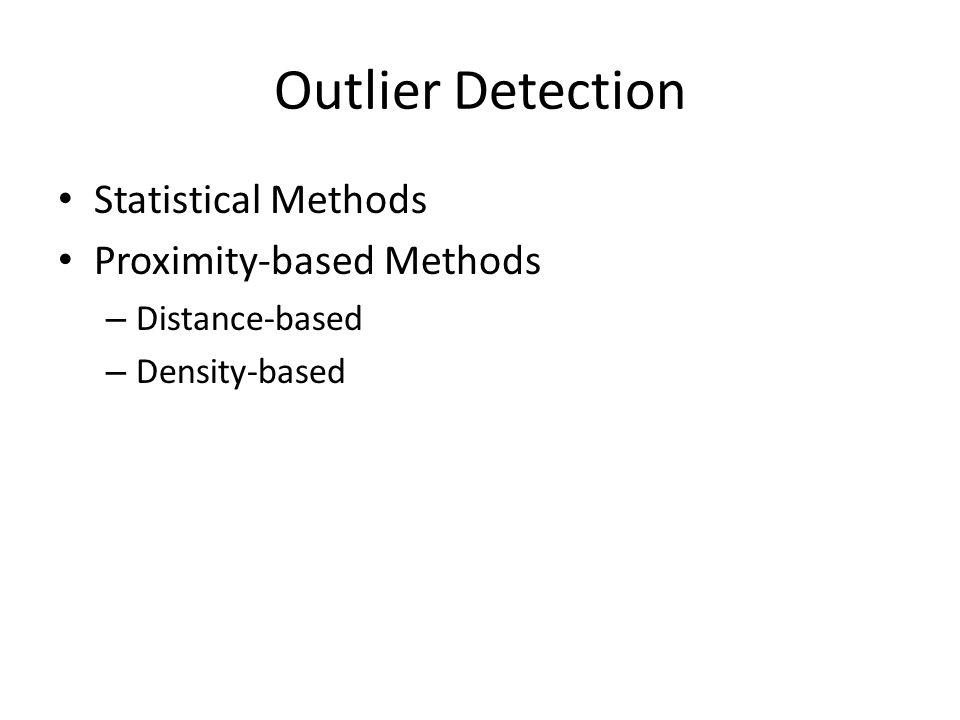 Outlier Detection

• Statistical Methods
• Proximity-based Methods
– Distance-based
– Density-based